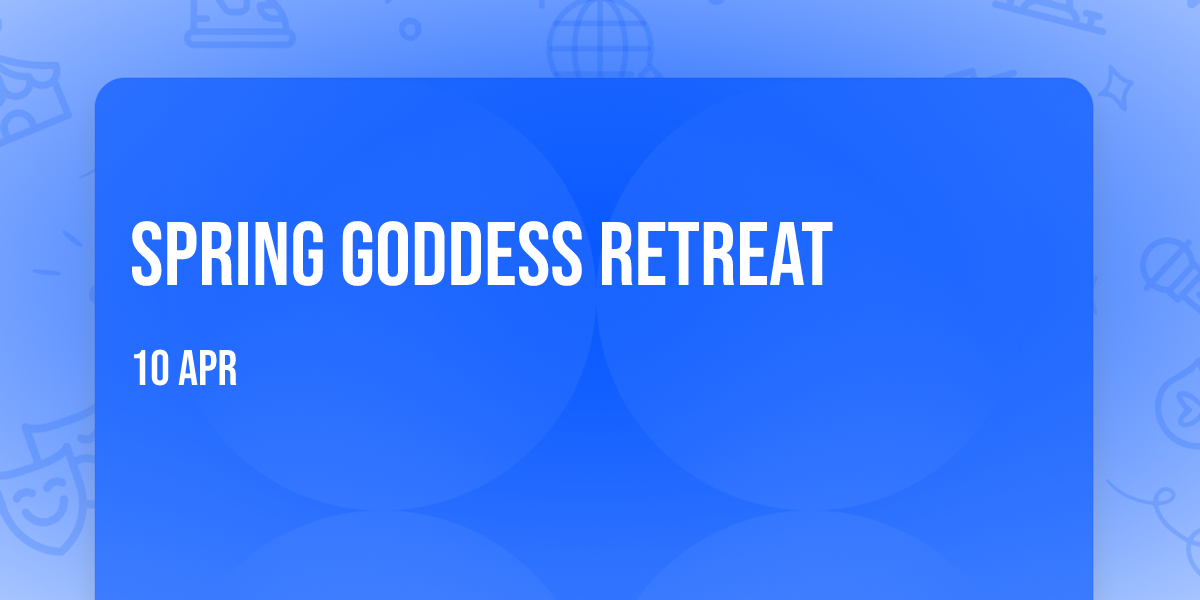 SPRING GODDESS RETREAT

10 APR